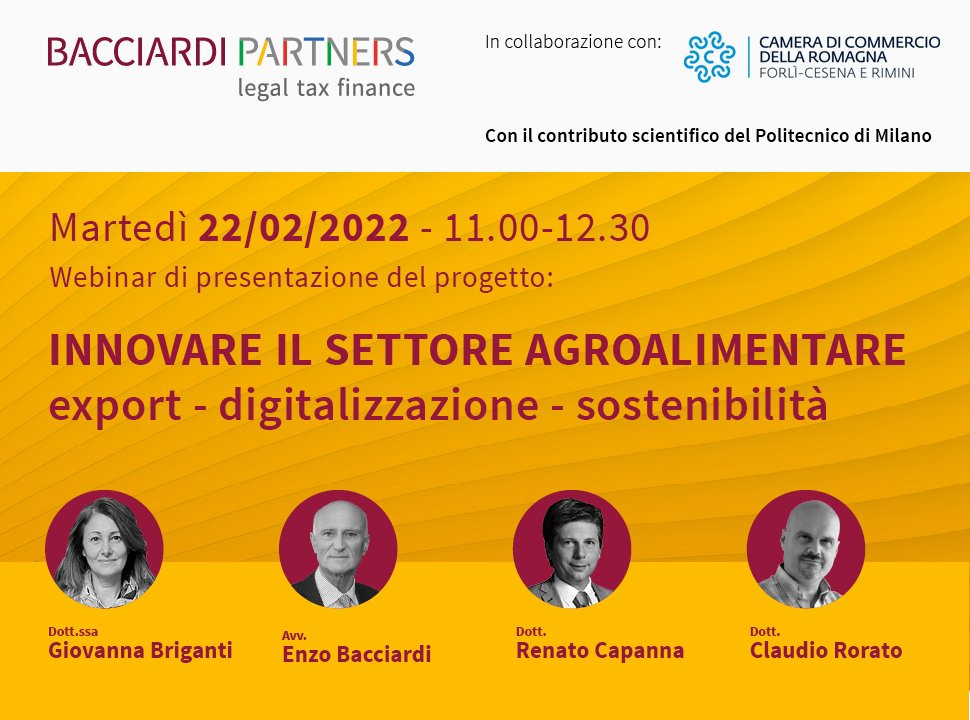 BACCIARDI PARTNERS
legal tax finance

In collaborazione con:

CAMERA DI COMMERCIO DELLA ROMAGNA
FORLÌ-CESENA E RIMINI

Con il contributo scientifico del Politecnico di Milano

Martedì 22/02/2022 - 11.00-12.30
Webinar di presentazione del progetto:

INNOVARE IL SETTORE AGROALIMENTARE
export - digitalizzazione - sostenibilità

Dott.ssa
Giovanna Briganti

Avv.
Enzo Bacciardi

Dott.
Renato Capanna

Dott.
Claudio Rorato